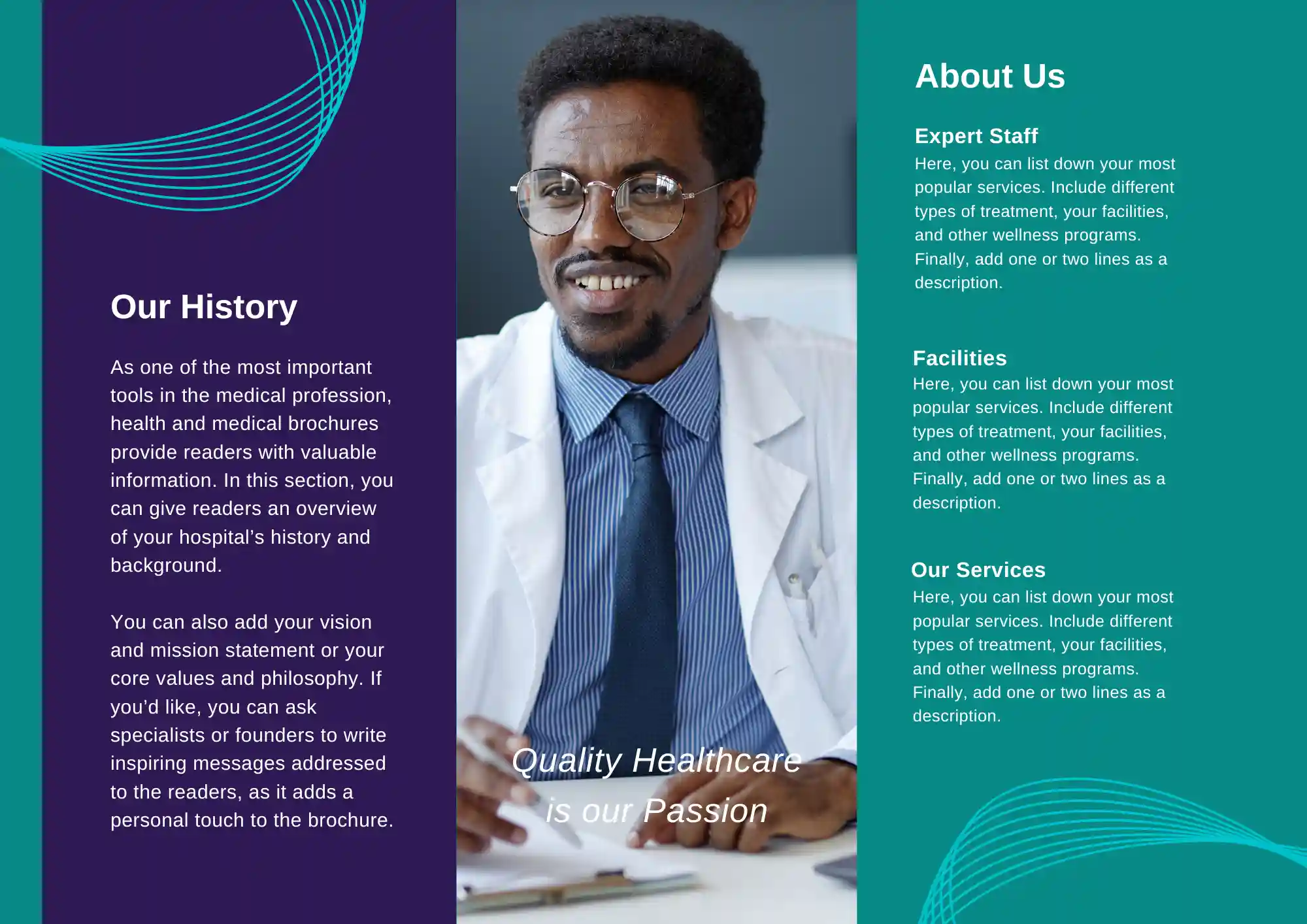 Our History

As one of the most important tools in the medical profession, health and medical brochures provide readers with valuable information. In this section, you can give readers an overview of your hospital's history and background.

You can also add your vision and mission statement or your core values and philosophy. If you'd like, you can ask specialists or founders to write inspiring messages addressed to the readers, as it adds a personal touch to the brochure.

Quality Healthcare is our Passion

About Us

Expert Staff
Here, you can list down your most popular services. Include different types of treatment, your facilities, and other wellness programs. Finally, add one or two lines as a description.

Facilities
Here, you can list down your most popular services. Include different types of treatment, your facilities, and other wellness programs. Finally, add one or two lines as a description.

Our Services
Here, you can list down your most popular services. Include different types of treatment, your facilities, and other wellness programs. Finally, add one or two lines as a description.